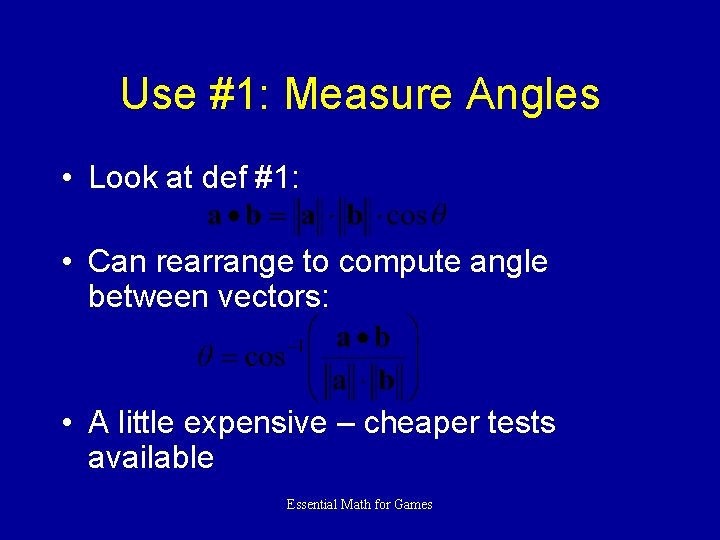 Use #1: Measure Angles

• Look at def #1:

$\mathbf{a} \bullet \mathbf{b} = \|\mathbf{a}\| \cdot \|\mathbf{b}\| \cdot \cos\theta$

• Can rearrange to compute angle between vectors:

$\theta = \cos^{-1}\left(\frac{\mathbf{a} \bullet \mathbf{b}}{\|\mathbf{a}\| \cdot \|\mathbf{b}\|}\right)$

• A little expensive – cheaper tests available

Essential Math for Games